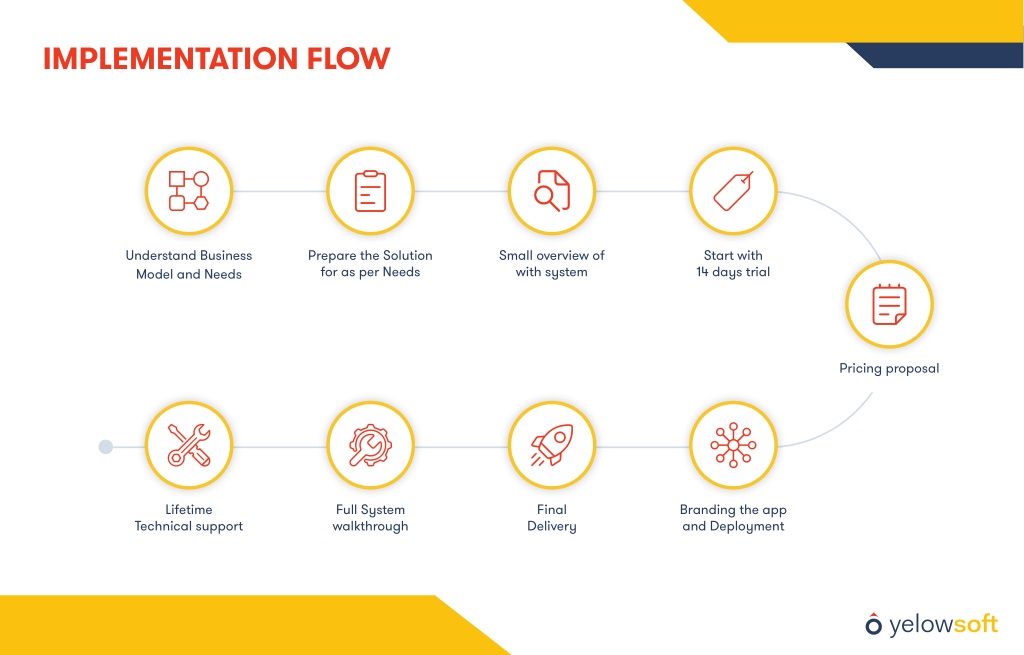 IMPLEMENTATION FLOW

Understand Business Model and Needs

Prepare the Solution for as per Needs

Small overview of with system

Start with 14 days trial

Pricing proposal

Branding the app and Deployment

Final Delivery

Full System walkthrough

Lifetime Technical support

yelowsoft